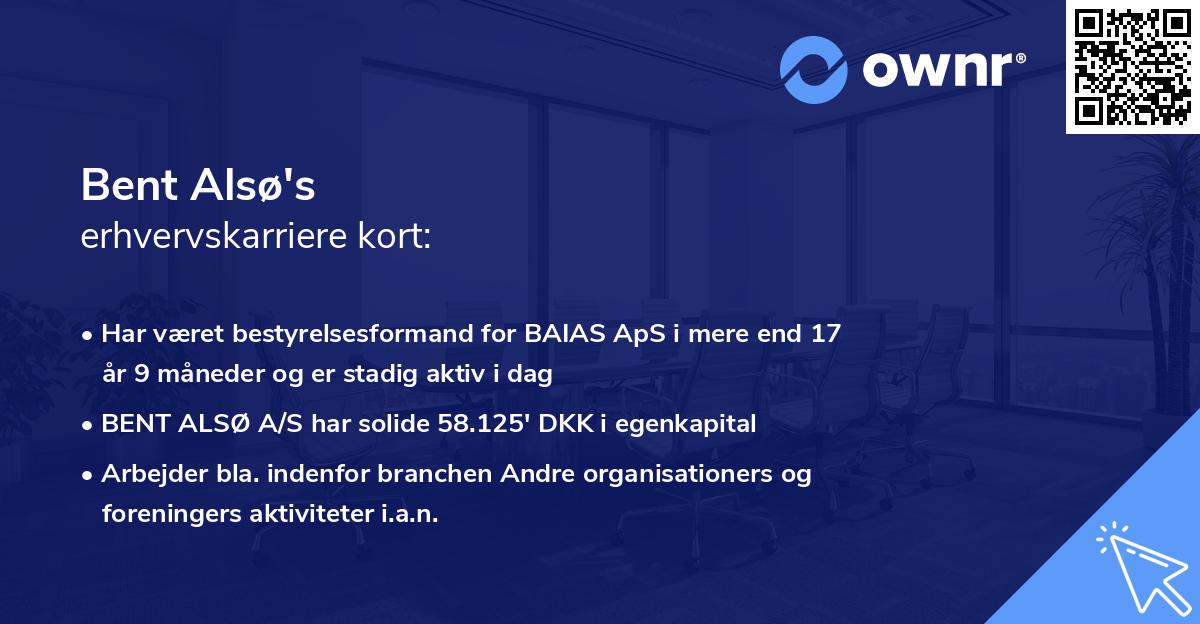 ownr®

Bent Alsø's
erhvervskarriere kort:

• Har været bestyrelsesformand for BAIAS ApS i mere end 17 år 9 måneder og er stadig aktiv i dag
• BENT ALSØ A/S har solide 58.125' DKK i egenkapital
• Arbejder bla. indenfor branchen Andre organisationers og foreningers aktiviteter i.a.n.